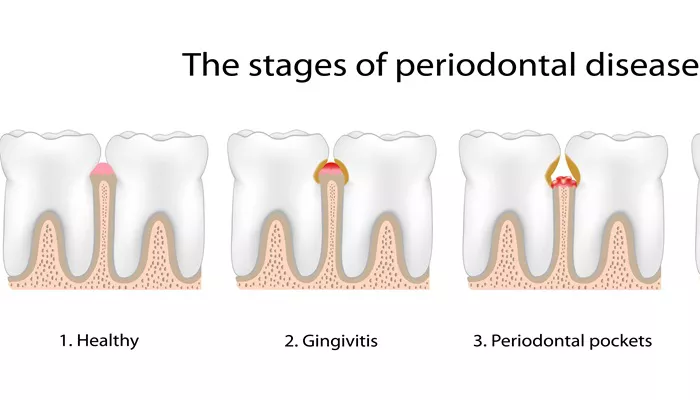 The stages of periodontal disease

1. Healthy

2. Gingivitis

3. Periodontal pockets